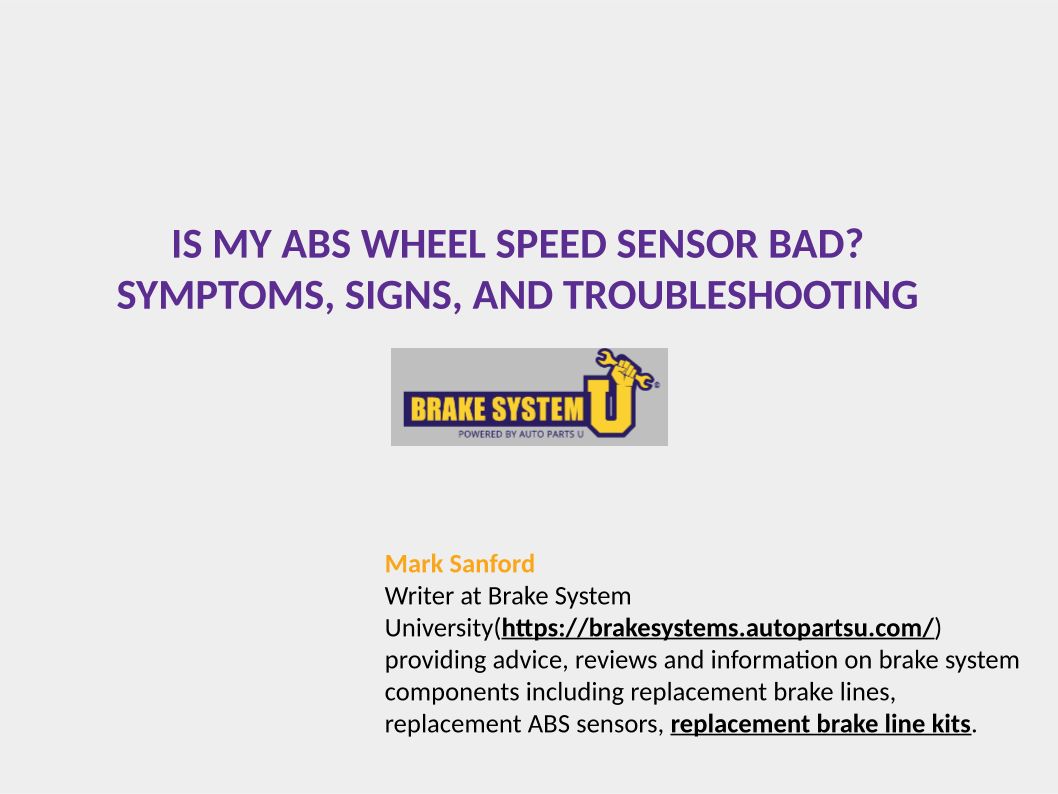 IS MY ABS WHEEL SPEED SENSOR BAD? SYMPTOMS, SIGNS, AND TROUBLESHOOTING

BRAKE SYSTEM U
POWERED BY AUTO PARTS U

Mark Sanford
Writer at Brake System University(https://brakesystems.autopartsu.com/) providing advice, reviews and information on brake system components including replacement brake lines, replacement ABS sensors, replacement brake line kits.